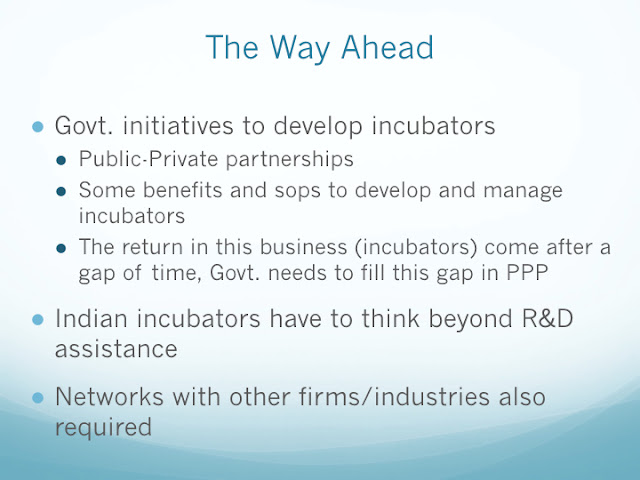 The Way Ahead

- Govt. initiatives to develop incubators
  - Public-Private partnerships
  - Some benefits and sops to develop and manage incubators
  - The return in this business (incubators) come after a gap of time, Govt. needs to fill this gap in PPP
- Indian incubators have to think beyond R&D assistance
- Networks with other firms/industries also required